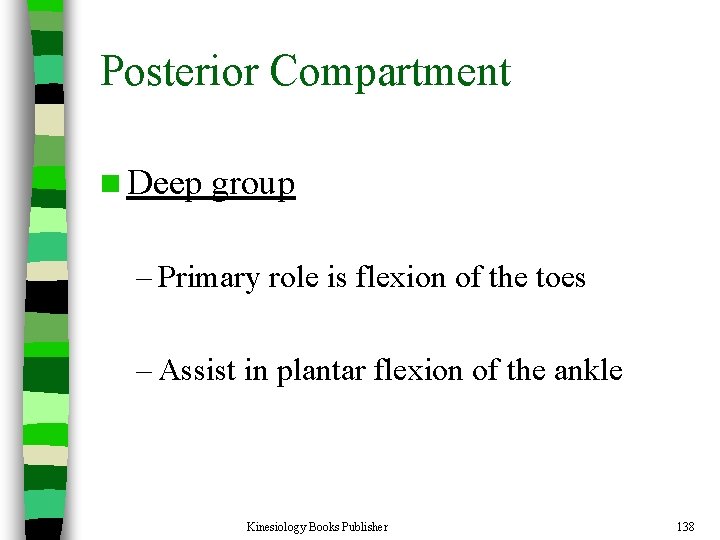 Posterior Compartment

Deep group

– Primary role is flexion of the toes

– Assist in plantar flexion of the ankle

Kinesiology Books Publisher

138